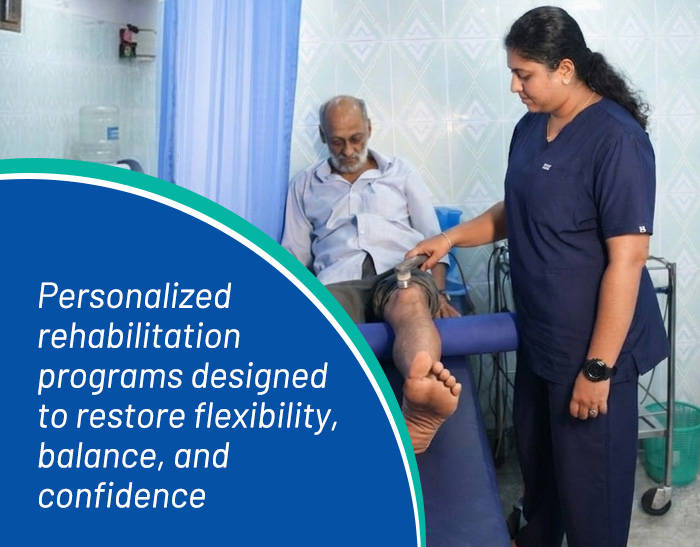 Personalized rehabilitation programs designed to restore flexibility, balance, and confidence